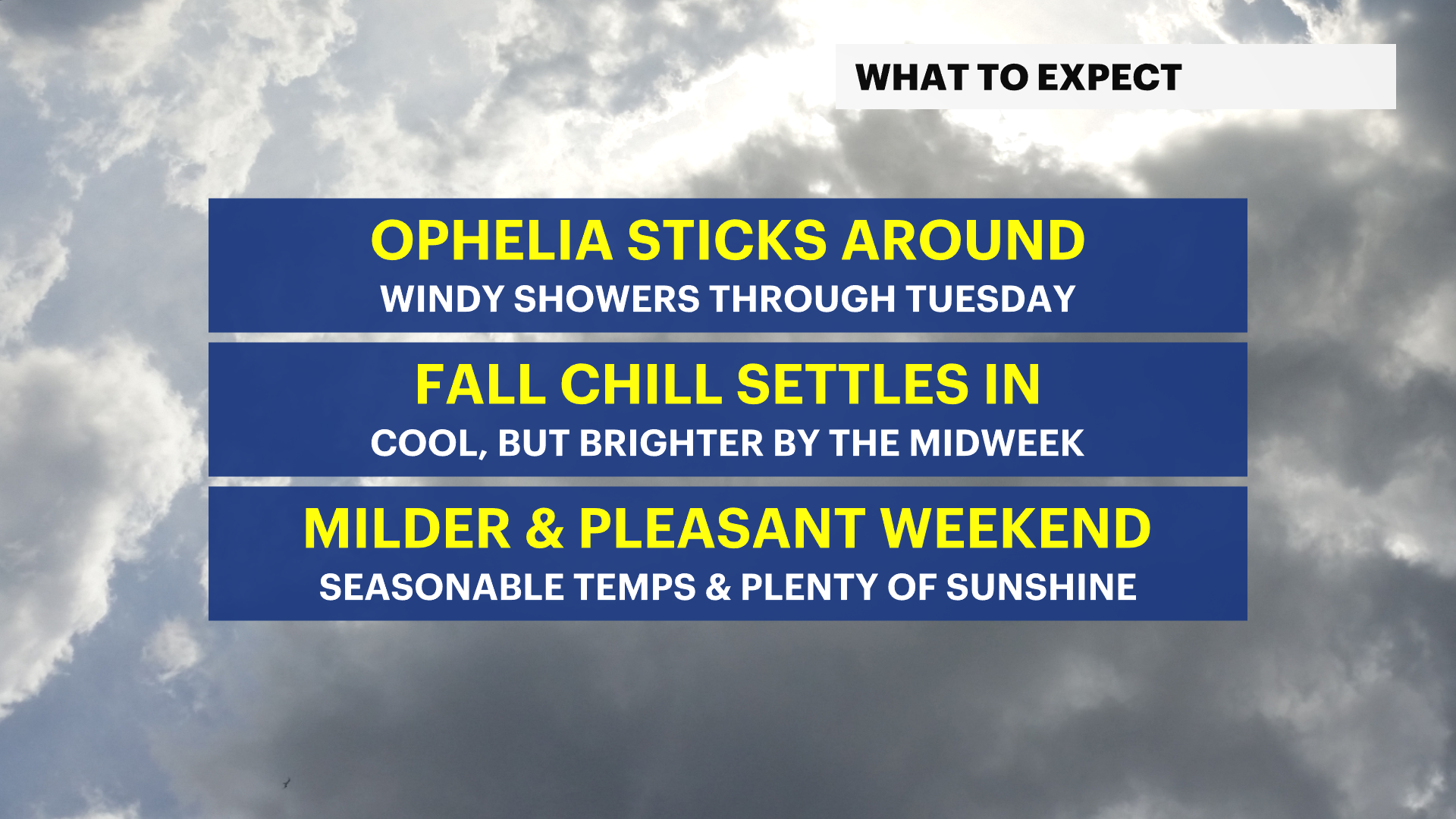 WHAT TO EXPECT

OPHELIA STICKS AROUND
WINDY SHOWERS THROUGH TUESDAY

FALL CHILL SETTLES IN
COOL, BUT BRIGHTER BY THE MIDWEEK

MILDER & PLEASANT WEEKEND
SEASONABLE TEMPS & PLENTY OF SUNSHINE